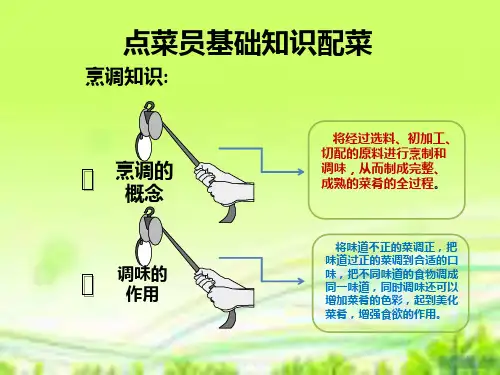 点菜员基础知识配菜

烹调知识:

烹调的概念

将经过选料、初加工、切配的原料进行烹制和调味，从而制成完整、成熟的菜肴的全过程。

调味的作用

将味道不正的菜调正，把味道过正的菜调到合适的口味，把不同味道的食物调成同一味道，同时调味还可以增加菜肴的色彩，起到美化菜肴，增强食欲的作用。